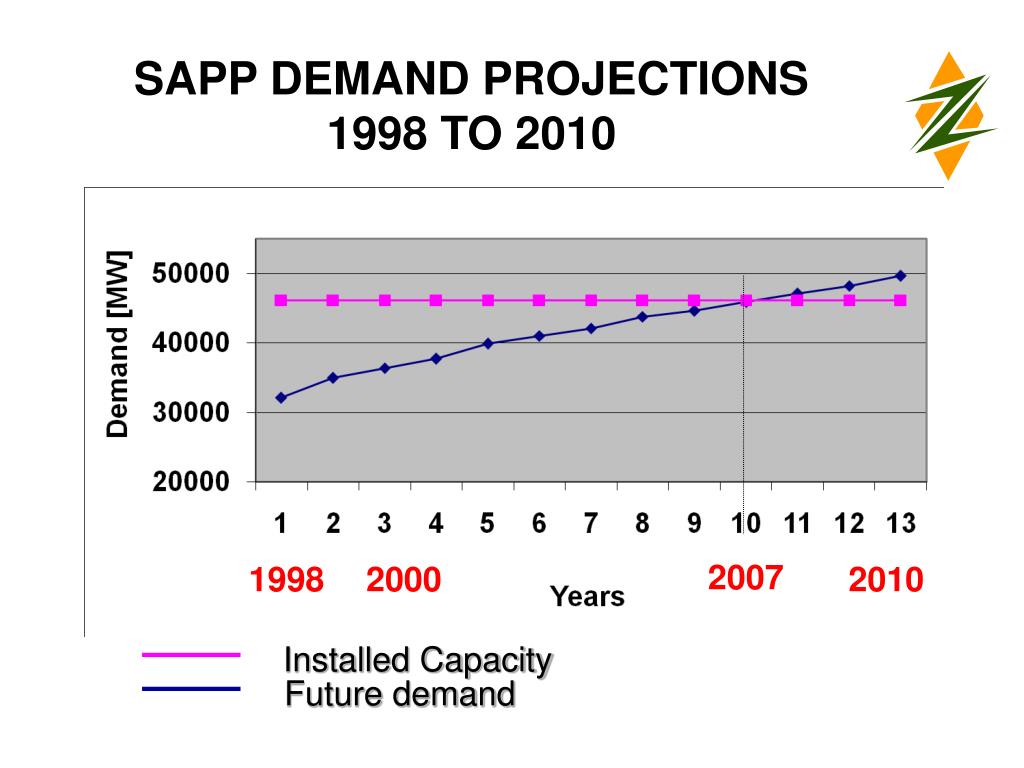 SAPP DEMAND PROJECTIONS
1998 TO 2010

Demand [MW]

50000
40000
30000
20000

1 2 3 4 5 6 7 8 9 10 11 12 13

1998 2000 2007 2010

Years

Installed Capacity
Future demand